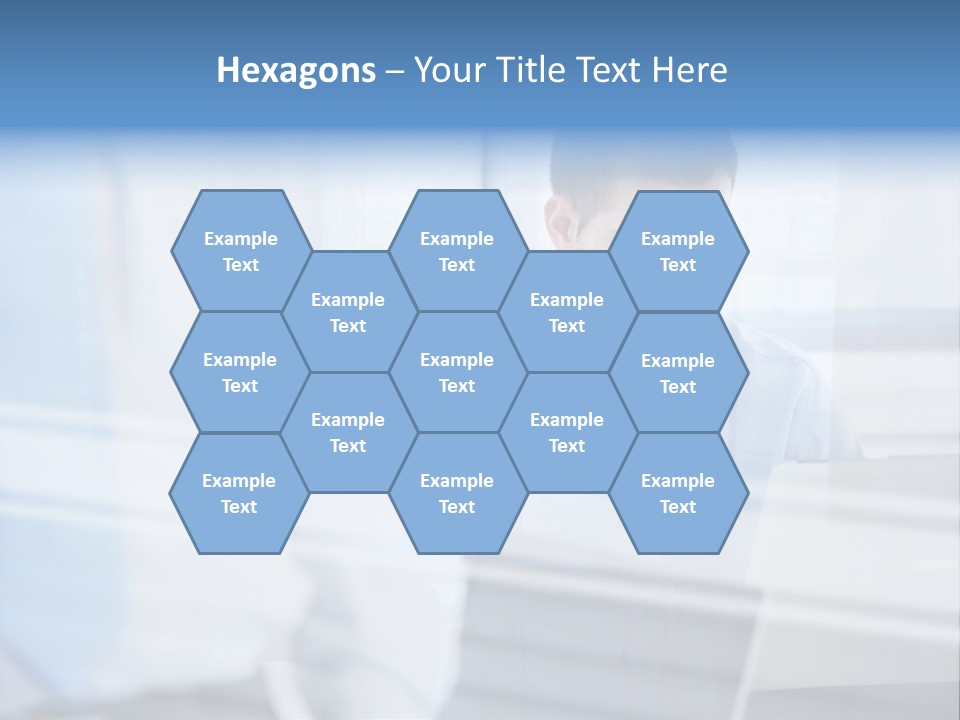 Hexagons – Your Title Text Here

Example Text

Example Text

Example Text

Example Text

Example Text

Example Text

Example Text

Example Text

Example Text

Example Text

Example Text

Example Text

Example Text